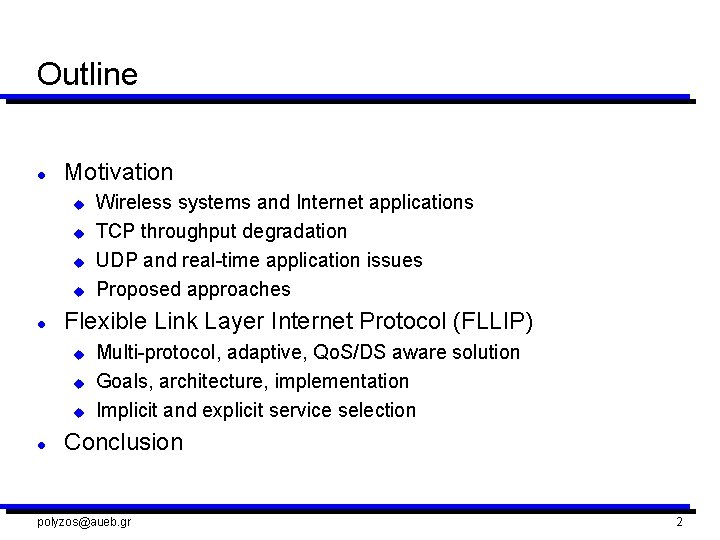 Outline

- Motivation
  - Wireless systems and Internet applications
  - TCP throughput degradation
  - UDP and real-time application issues
  - Proposed approaches
- Flexible Link Layer Internet Protocol (FLLIP)
  - Multi-protocol, adaptive, QoS/DS aware solution
  - Goals, architecture, implementation
  - Implicit and explicit service selection
- Conclusion

polyzos@aueb.gr

2